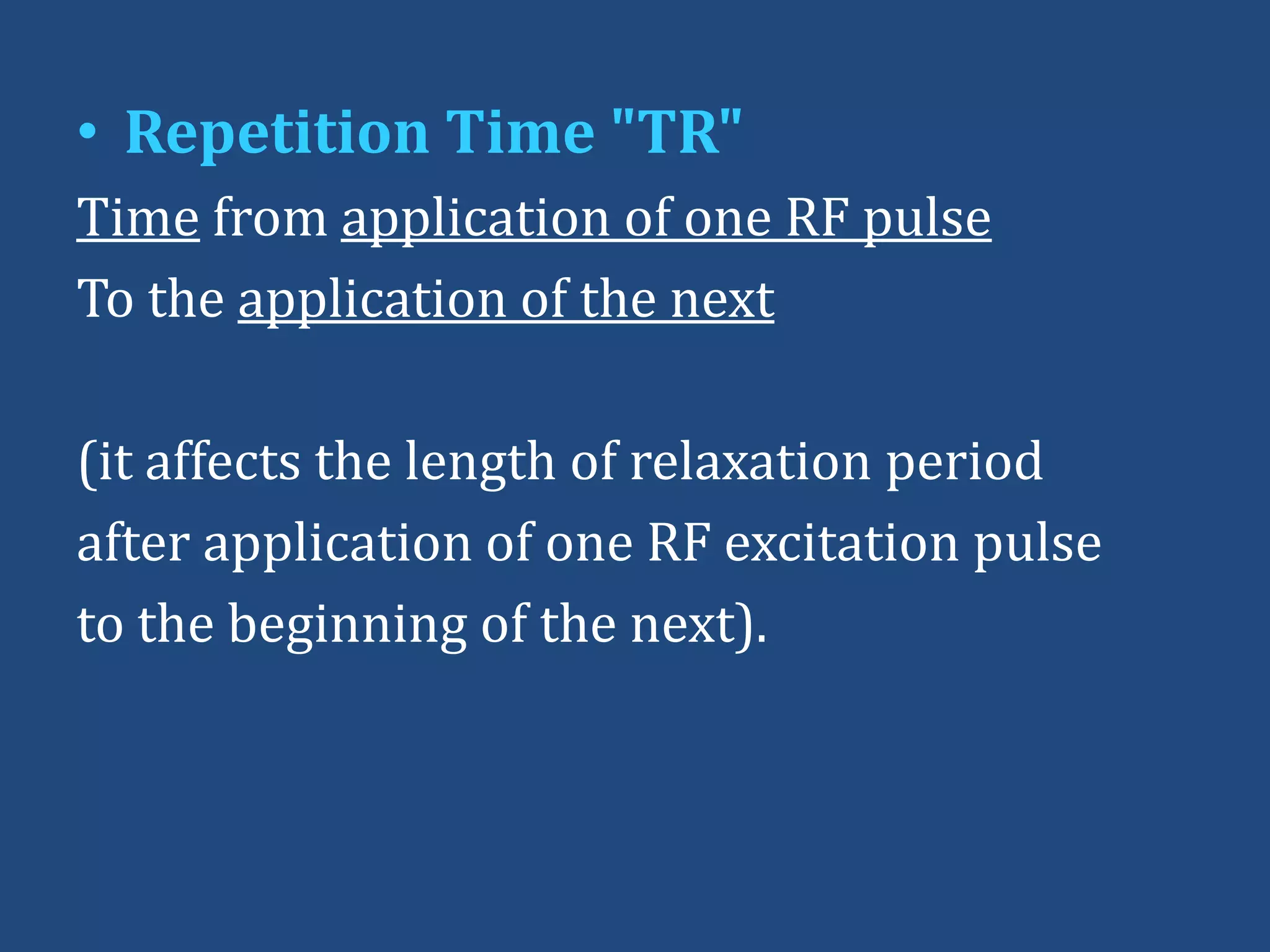 • Repetition Time "TR"

Time from application of one RF pulse
To the application of the next

(it affects the length of relaxation period after application of one RF excitation pulse to the beginning of the next).